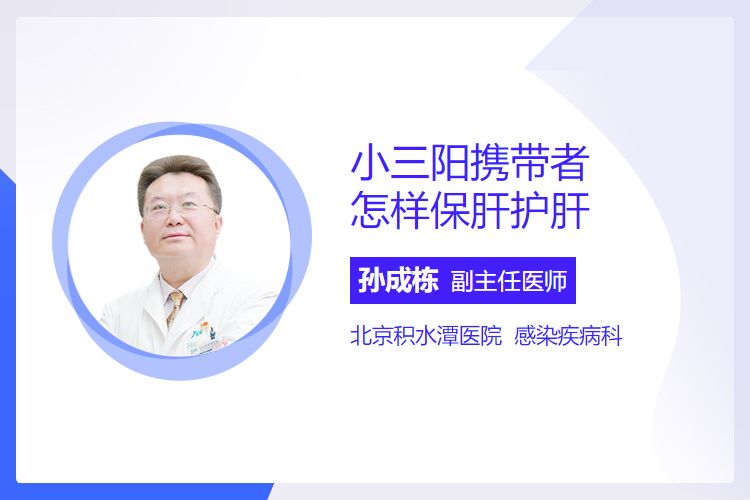 小三阳携带者
怎样保肝护肝

孙成栋 副主任医师

北京积水潭医院 感染疾病科